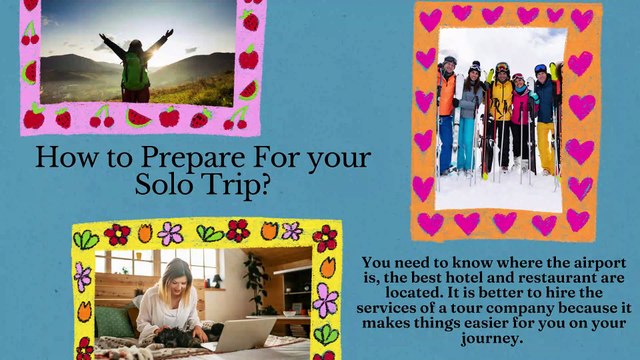 How to Prepare For your Solo Trip?

You need to know where the airport is, the best hotel and restaurant are located. It is better to hire the services of a tour company because it makes things easier for you on your journey.